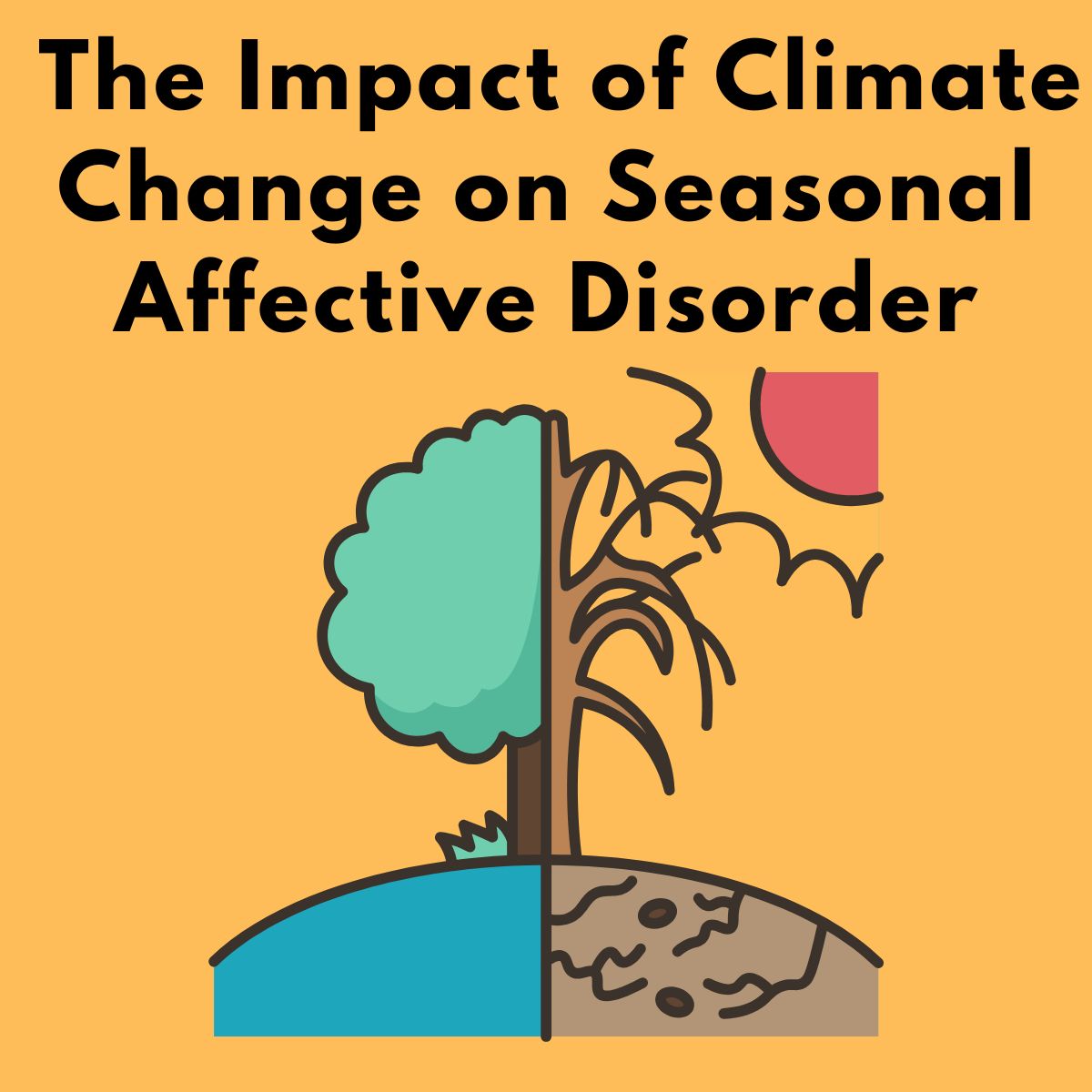 The Impact of Climate Change on Seasonal Affective Disorder